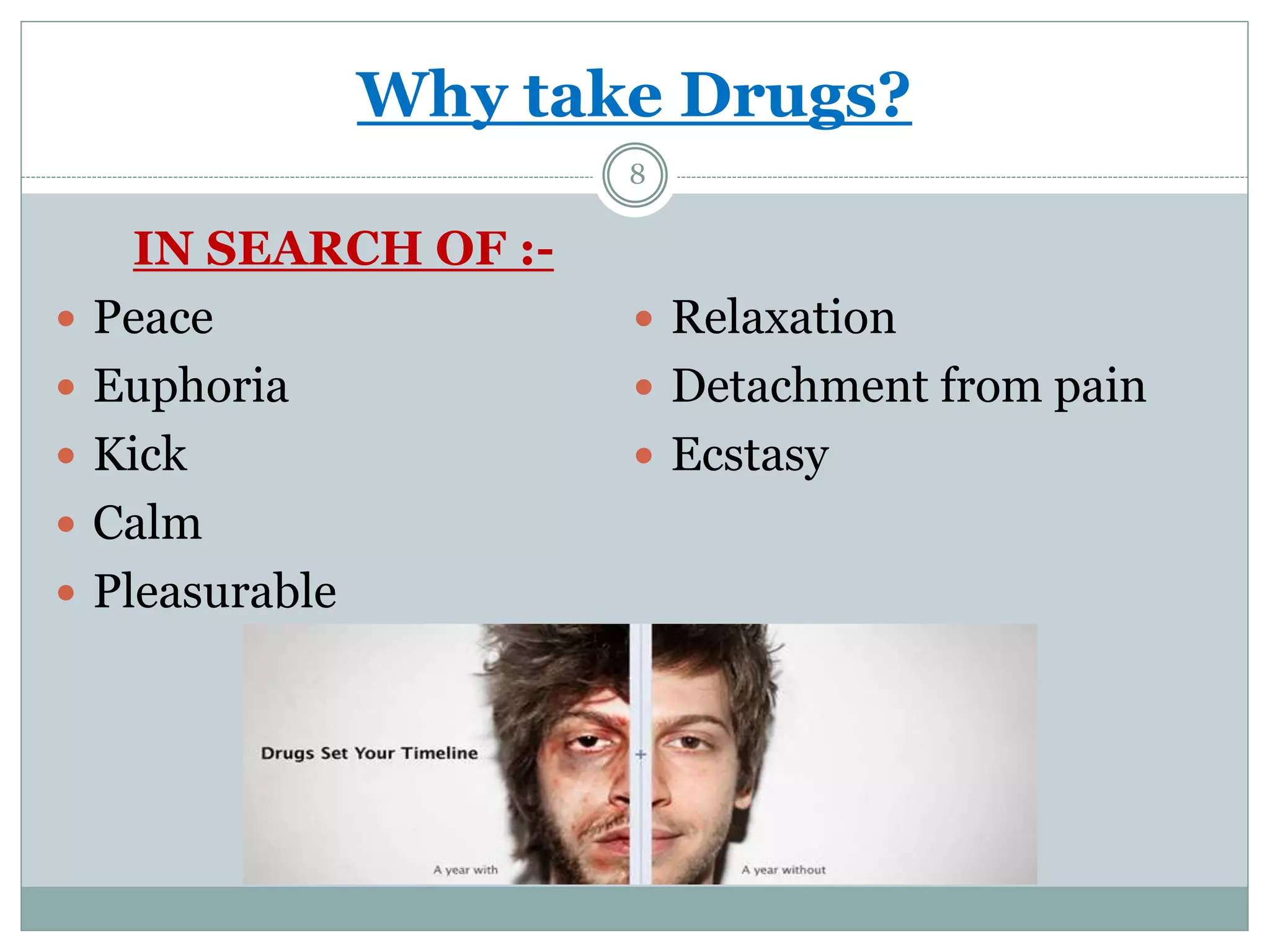 Why take Drugs?

8

IN SEARCH OF :-

- Peace
- Euphoria
- Kick
- Calm
- Pleasurable

- Relaxation
- Detachment from pain
- Ecstasy

Drugs Set Your Timeline

A year with

A year without